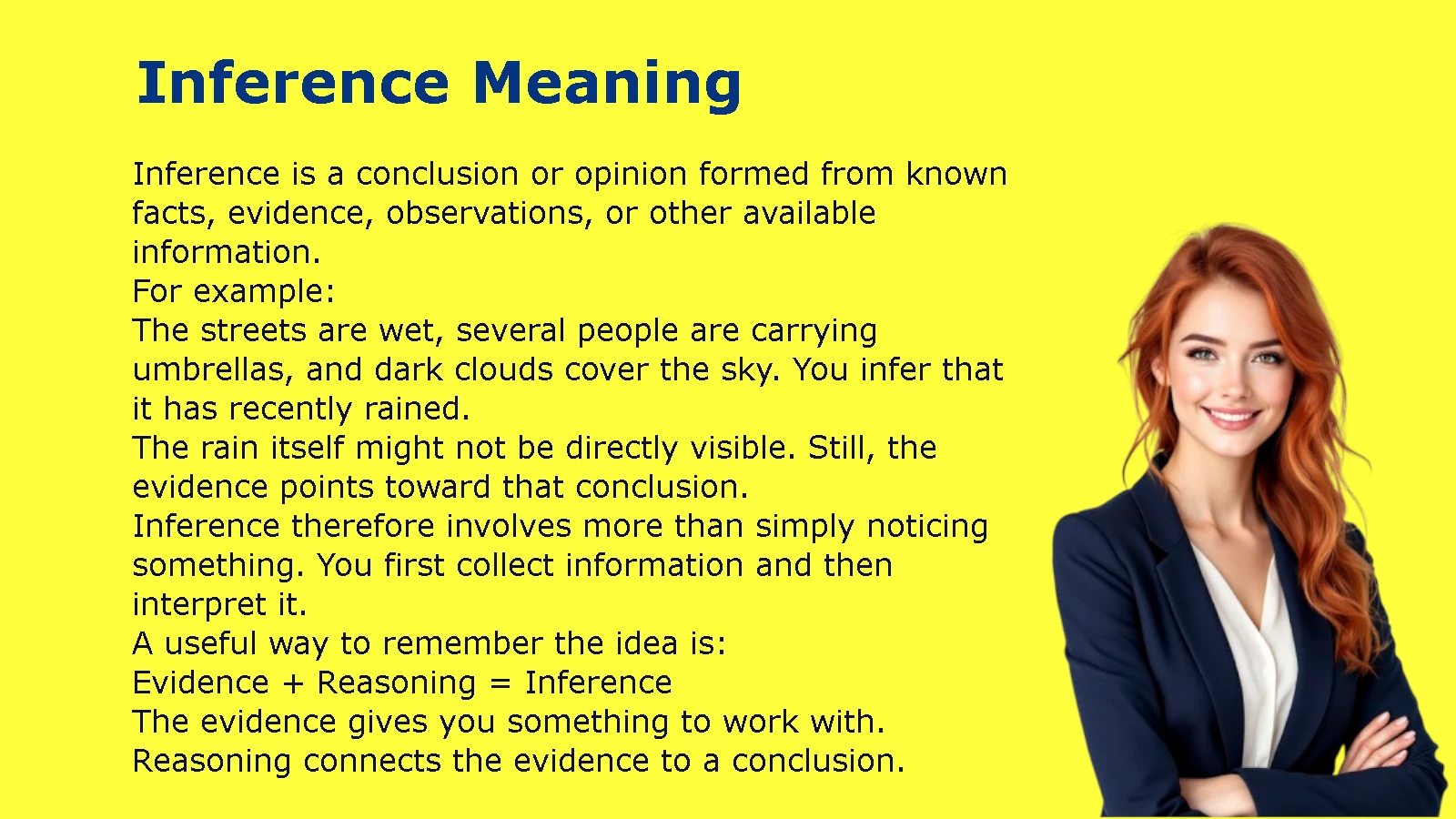 Inference Meaning

Inference is a conclusion or opinion formed from known facts, evidence, observations, or other available information.
For example:
The streets are wet, several people are carrying umbrellas, and dark clouds cover the sky. You infer that it has recently rained.
The rain itself might not be directly visible. Still, the evidence points toward that conclusion.
Inference therefore involves more than simply noticing something. You first collect information and then interpret it.
A useful way to remember the idea is:
Evidence + Reasoning = Inference
The evidence gives you something to work with.
Reasoning connects the evidence to a conclusion.